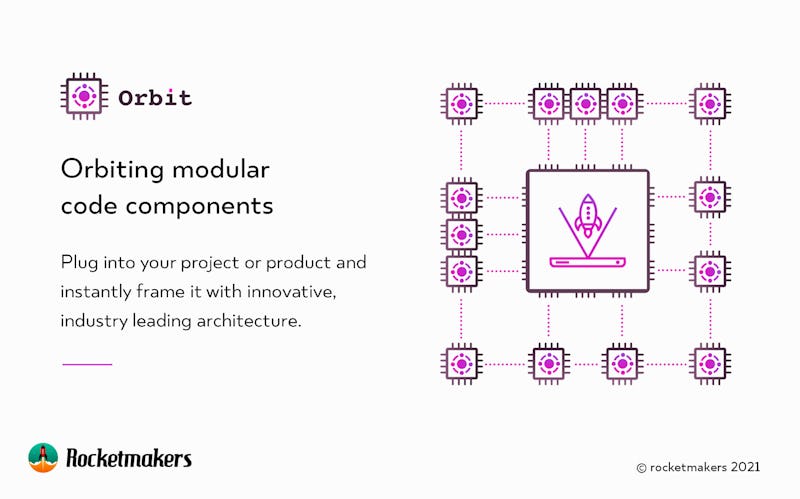 Orbit

Orbiting modular code components

Plug into your project or product and instantly frame it with innovative, industry leading architecture.

Rocketmakers

© rocketmakers 2021